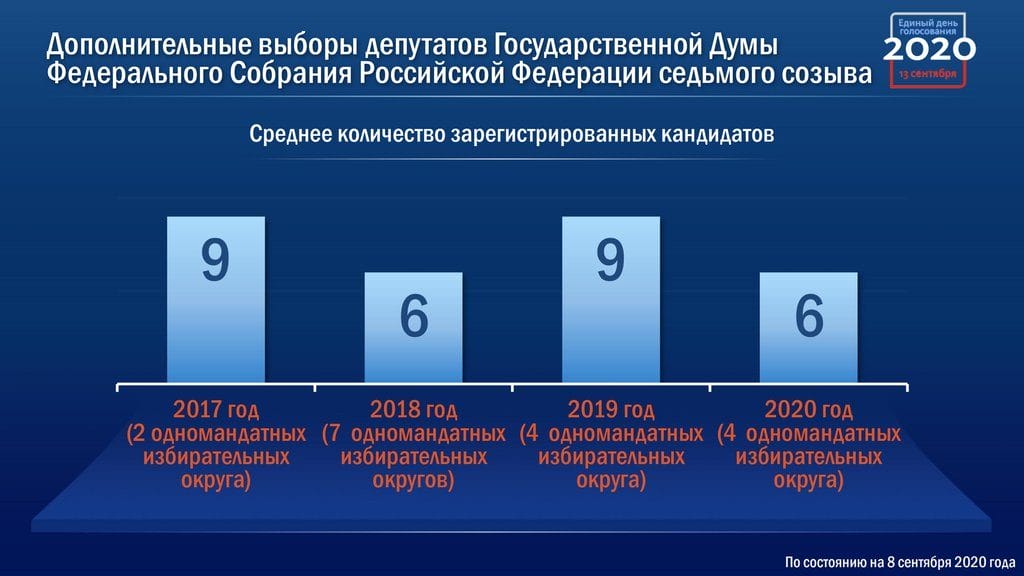 Дополнительные выборы депутатов Государственной Думы Федерального Собрания Российской Федерации седьмого созыва

Единый день голосования 2020 13 сентября

Среднее количество зарегистрированных кандидатов

9

6

9

6

2017 год (2 одномандатных избирательных округа)

2018 год (7 одномандатных избирательных округов)

2019 год (4 одномандатных избирательных округа)

2020 год (4 одномандатных избирательных округа)

По состоянию на 8 сентября 2020 года